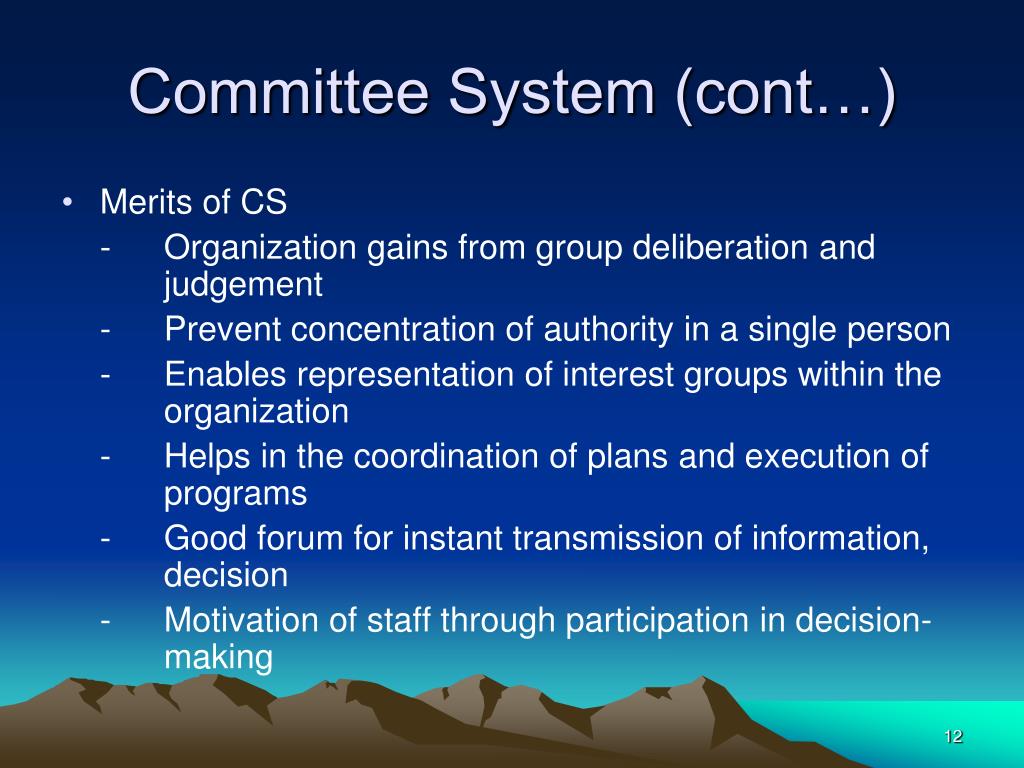 Committee System (cont…)

• Merits of CS
- Organization gains from group deliberation and judgement
- Prevent concentration of authority in a single person
- Enables representation of interest groups within the organization
- Helps in the coordination of plans and execution of programs
- Good forum for instant transmission of information, decision
- Motivation of staff through participation in decision-making

12